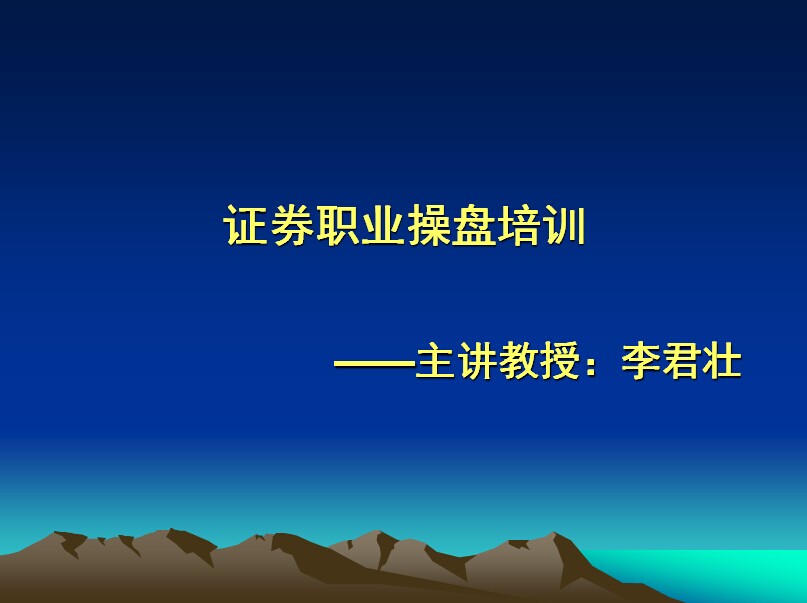 证券职业操盘培训

——主讲教授：李君壮